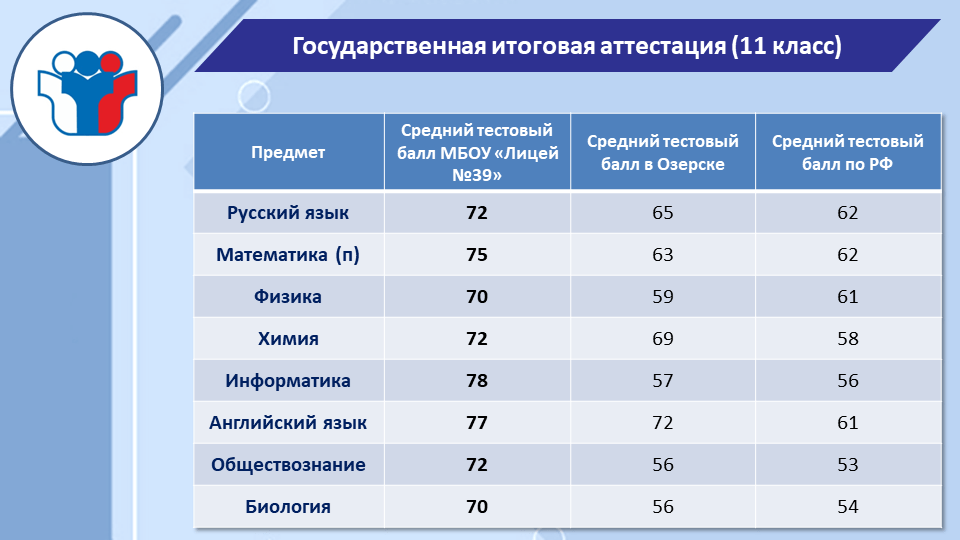 Государственная итоговая аттестация (11 класс)

| Предмет | Средний тестовый балл МБОУ «Лицей №39» | Средний тестовый балл в Озерске | Средний тестовый балл по РФ |
|---|---|---|---|
| Русский язык | 72 | 65 | 62 |
| Математика (п) | 75 | 63 | 62 |
| Физика | 70 | 59 | 61 |
| Химия | 72 | 69 | 58 |
| Информатика | 78 | 57 | 56 |
| Английский язык | 77 | 72 | 61 |
| Обществознание | 72 | 56 | 53 |
| Биология | 70 | 56 | 54 |